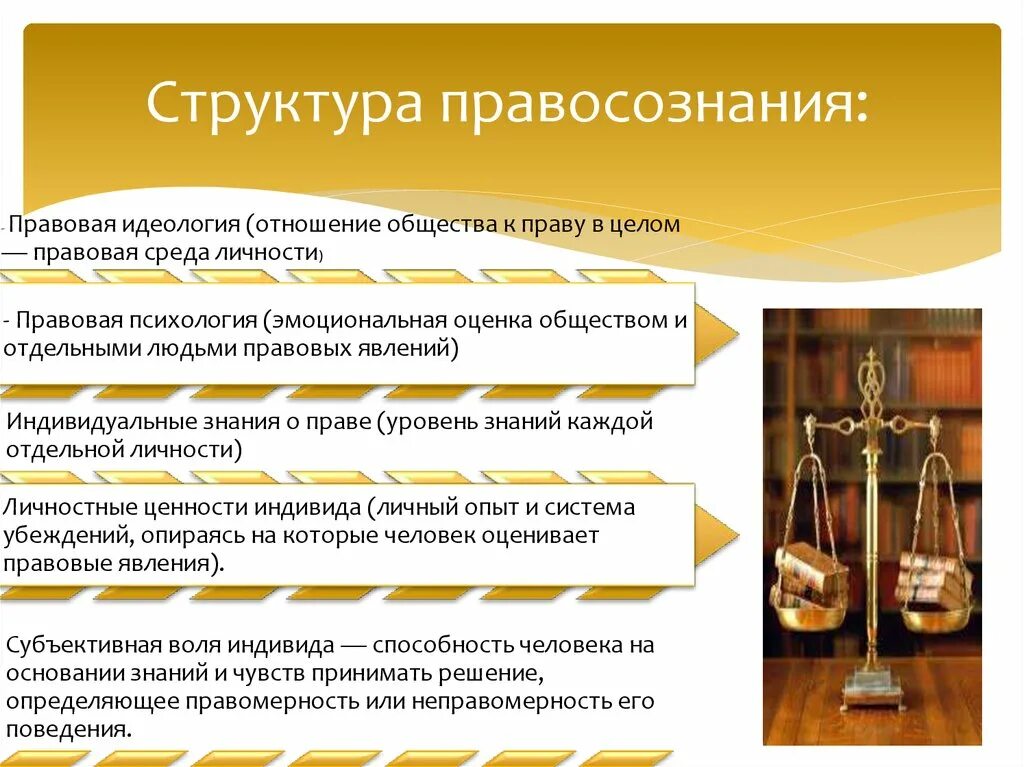 Структура правосознания:

- Правовая идеология (отношение общества к праву в целом — правовая среда личности)

- Правовая психология (эмоциональная оценка обществом и отдельными людьми правовых явлений)

Индивидуальные знания о праве (уровень знаний каждой отдельной личности)

Личностные ценности индивида (личный опыт и система убеждений, опираясь на которые человек оценивает правовые явления).

Субъективная воля индивида — способность человека на основании знаний и чувств принимать решение, определяющее правомерность или неправомерность его поведения.